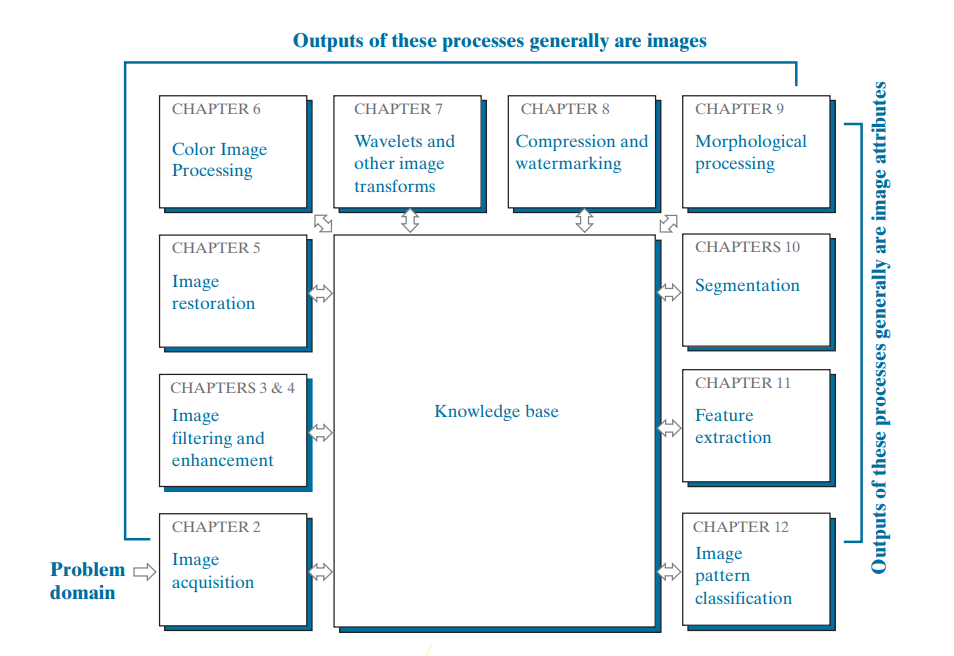 Outputs of these processes generally are images

CHAPTER 6
Color Image Processing

CHAPTER 7
Wavelets and other image transforms

CHAPTER 8
Compression and watermarking

CHAPTER 9
Morphological processing

CHAPTER 5
Image restoration

CHAPTERS 10
Segmentation

CHAPTERS 3 & 4
Image filtering and enhancement

Knowledge base

CHAPTER 11
Feature extraction

CHAPTER 2
Image acquisition

CHAPTER 12
Image pattern classification

Problem domain

Outputs of these processes generally are image attributes